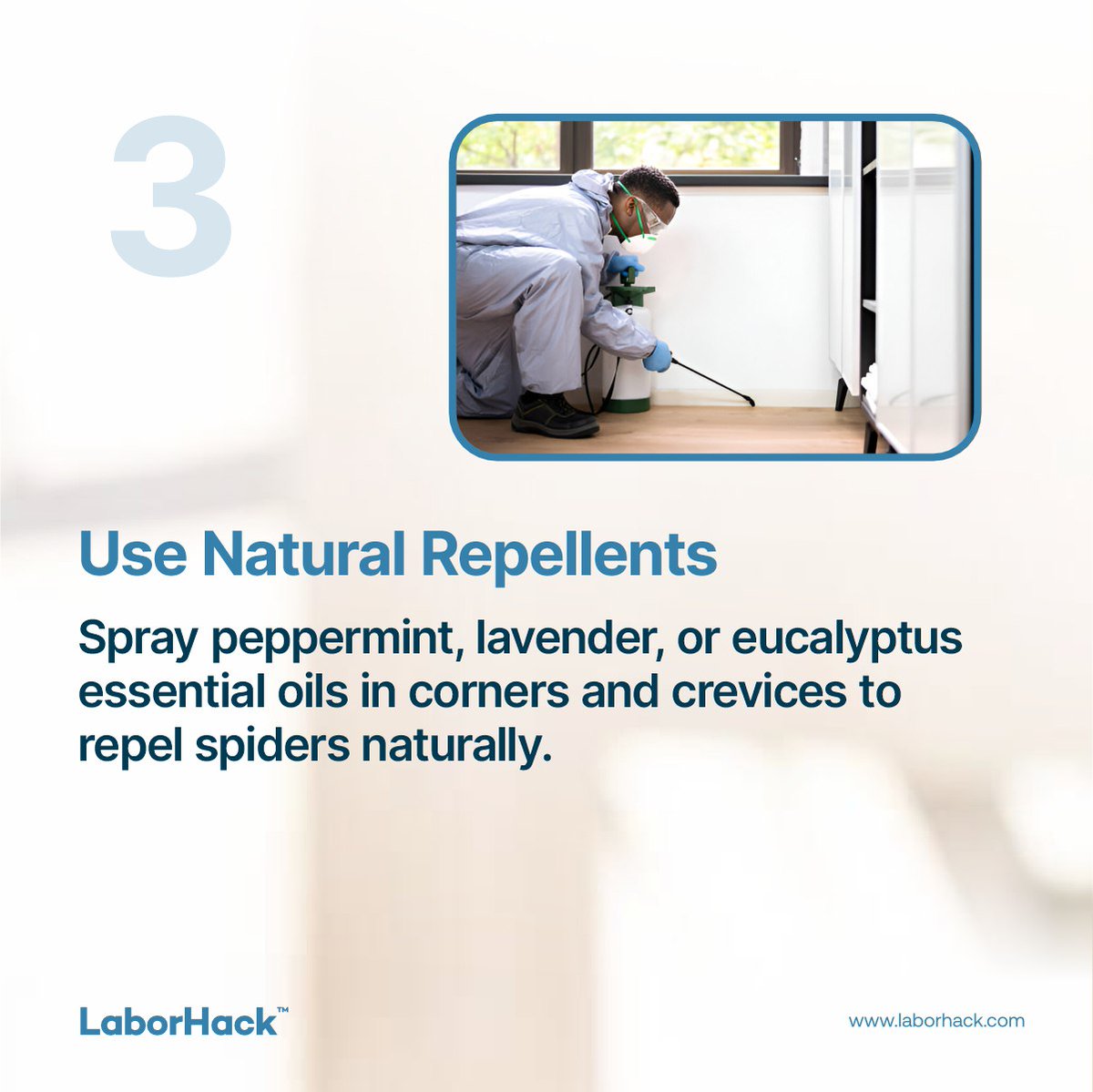 3

Use Natural Repellents

Spray peppermint, lavender, or eucalyptus essential oils in corners and crevices to repel spiders naturally.

LaborHack™

www.laborhack.com